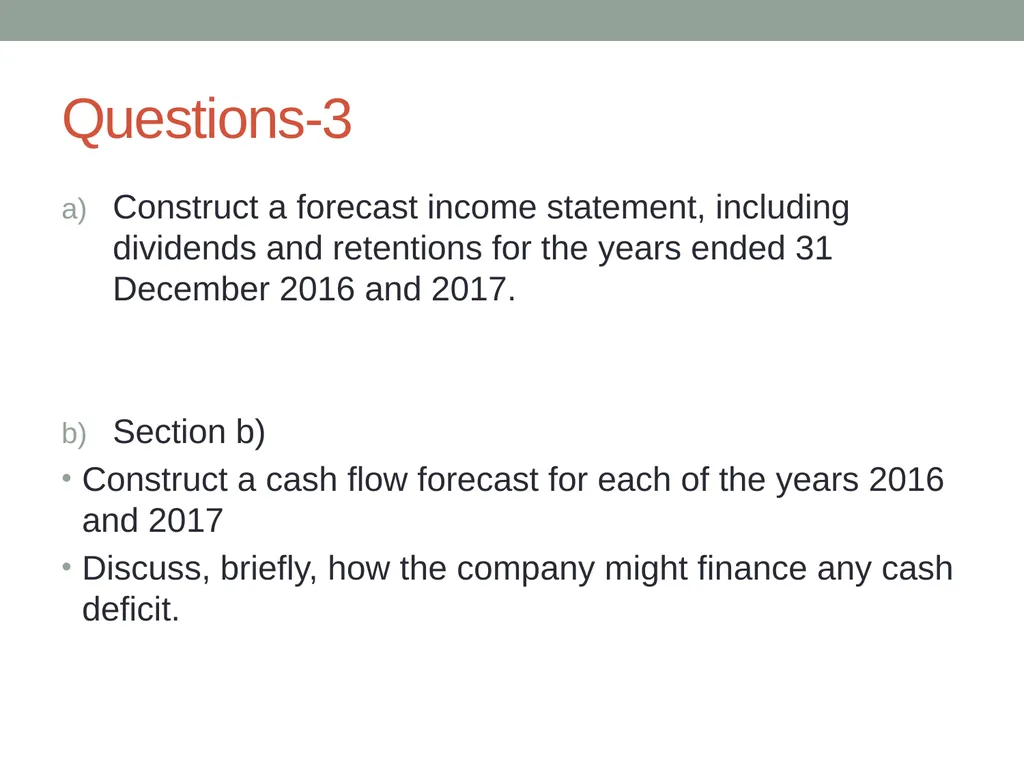 Questions-3

a) Construct a forecast income statement, including dividends and retentions for the years ended 31 December 2016 and 2017.

b) Section b)

• Construct a cash flow forecast for each of the years 2016 and 2017

• Discuss, briefly, how the company might finance any cash deficit.